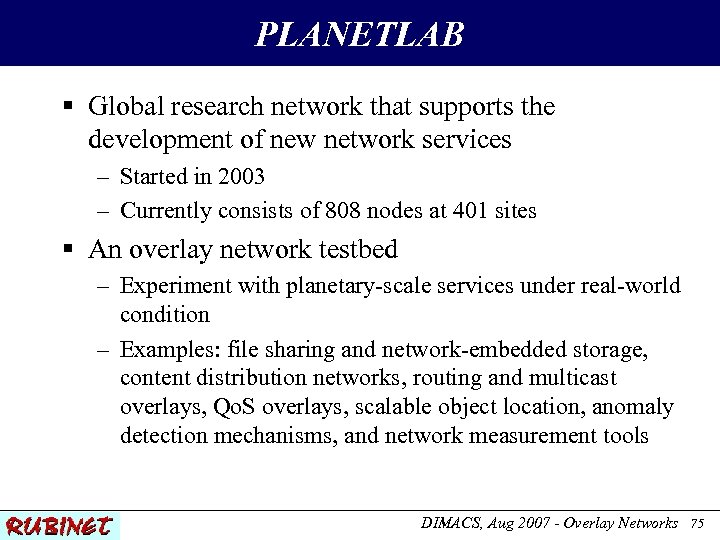 PLANETLAB

▪ Global research network that supports the development of new network services
– Started in 2003
– Currently consists of 808 nodes at 401 sites

▪ An overlay network testbed
– Experiment with planetary-scale services under real-world condition
– Examples: file sharing and network-embedded storage, content distribution networks, routing and multicast overlays, QoS overlays, scalable object location, anomaly detection mechanisms, and network measurement tools

RUBINET

DIMACS, Aug 2007 - Overlay Networks 75